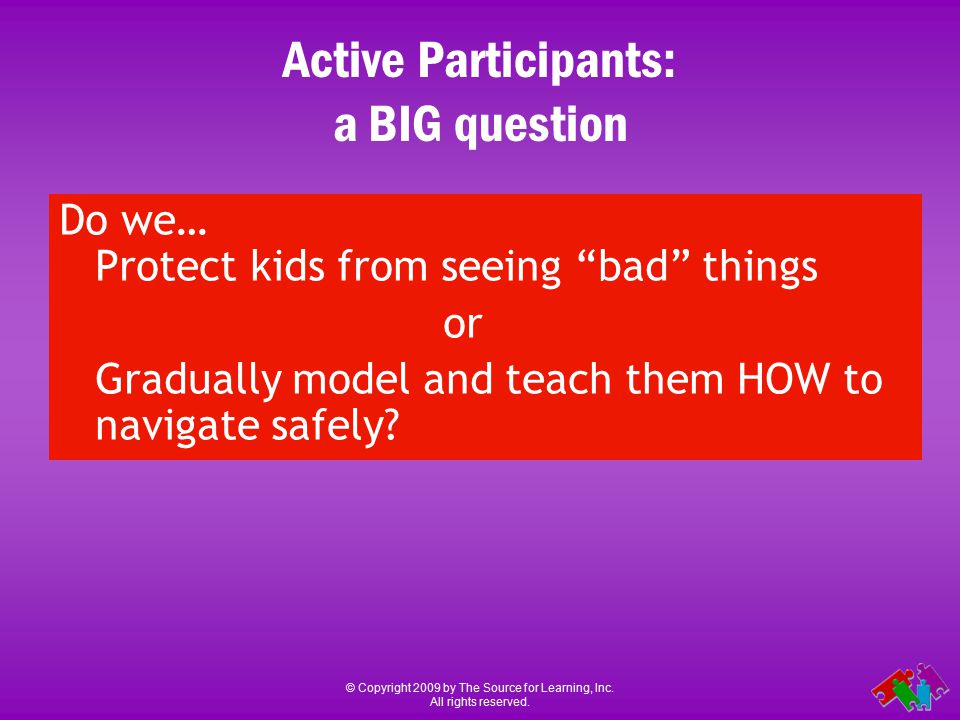 Active Participants:
a BIG question

Do we…
Protect kids from seeing “bad” things
or
Gradually model and teach them HOW to navigate safely?

© Copyright 2009 by The Source for Learning, Inc.
All rights reserved.